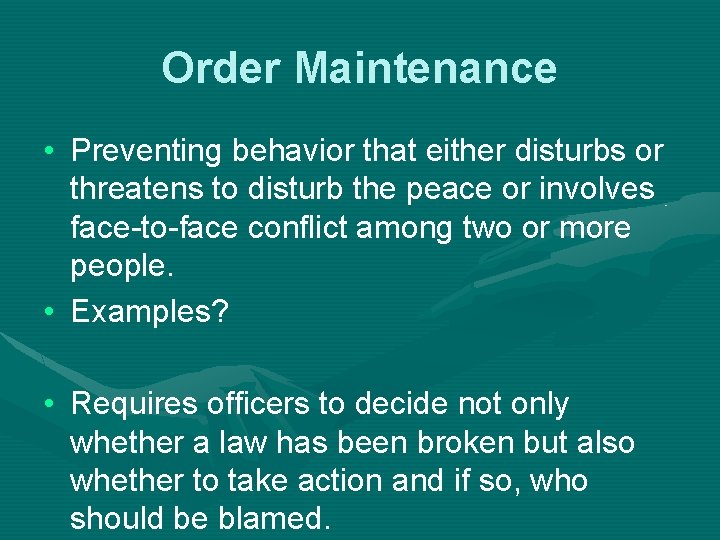 Order Maintenance

• Preventing behavior that either disturbs or threatens to disturb the peace or involves face-to-face conflict among two or more people.
• Examples?

• Requires officers to decide not only whether a law has been broken but also whether to take action and if so, who should be blamed.